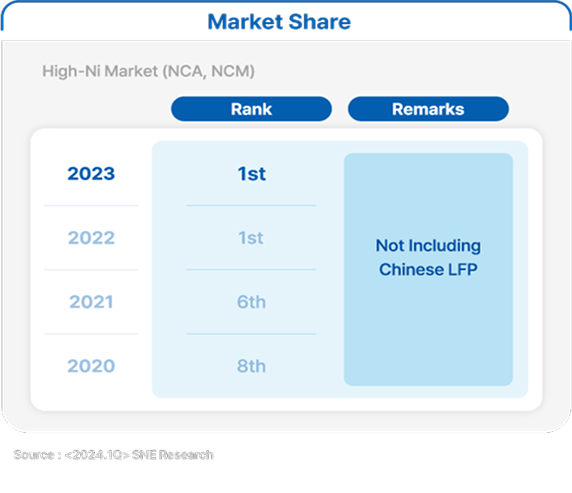 Market Share

High-Ni Market (NCA, NCM)

| | Rank | Remarks |
|---|---|---|
| 2023 | 1st | Not Including Chinese LFP |
| 2022 | 1st | |
| 2021 | 6th | |
| 2020 | 8th | |

Source : <2024.1Q> SNE Research